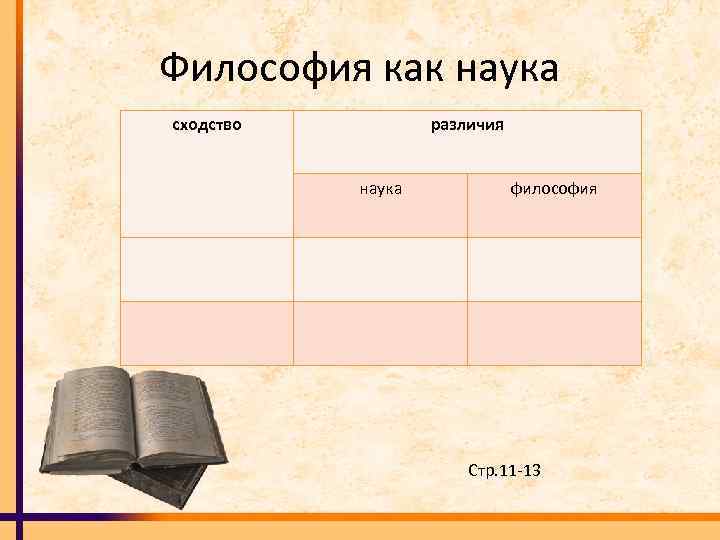 Философия как наука

| сходство | различия | |
|---|---|---|
| | наука | философия |
| | | |
| | | |

Стр.11-13